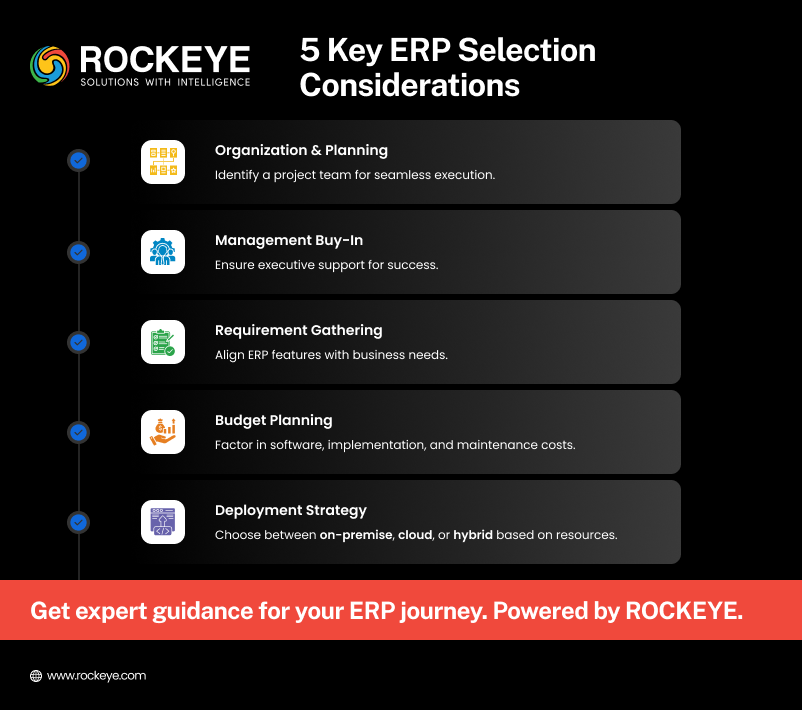 ROCKEYE
SOLUTIONS WITH INTELLIGENCE

5 Key ERP Selection Considerations

Organization & Planning
Identify a project team for seamless execution.

Management Buy-In
Ensure executive support for success.

Requirement Gathering
Align ERP features with business needs.

Budget Planning
Factor in software, implementation, and maintenance costs.

Deployment Strategy
Choose between on-premise, cloud, or hybrid based on resources.

Get expert guidance for your ERP journey. Powered by ROCKEYE.

www.rockeye.com